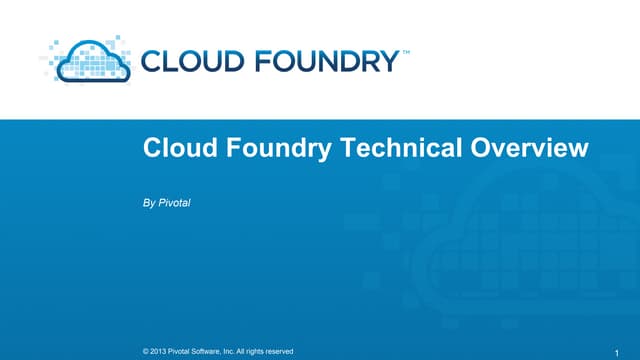 CLOUD FOUNDRY™

Cloud Foundry Technical Overview

By Pivotal

© 2013 Pivotal Software, Inc. All rights reserved

1